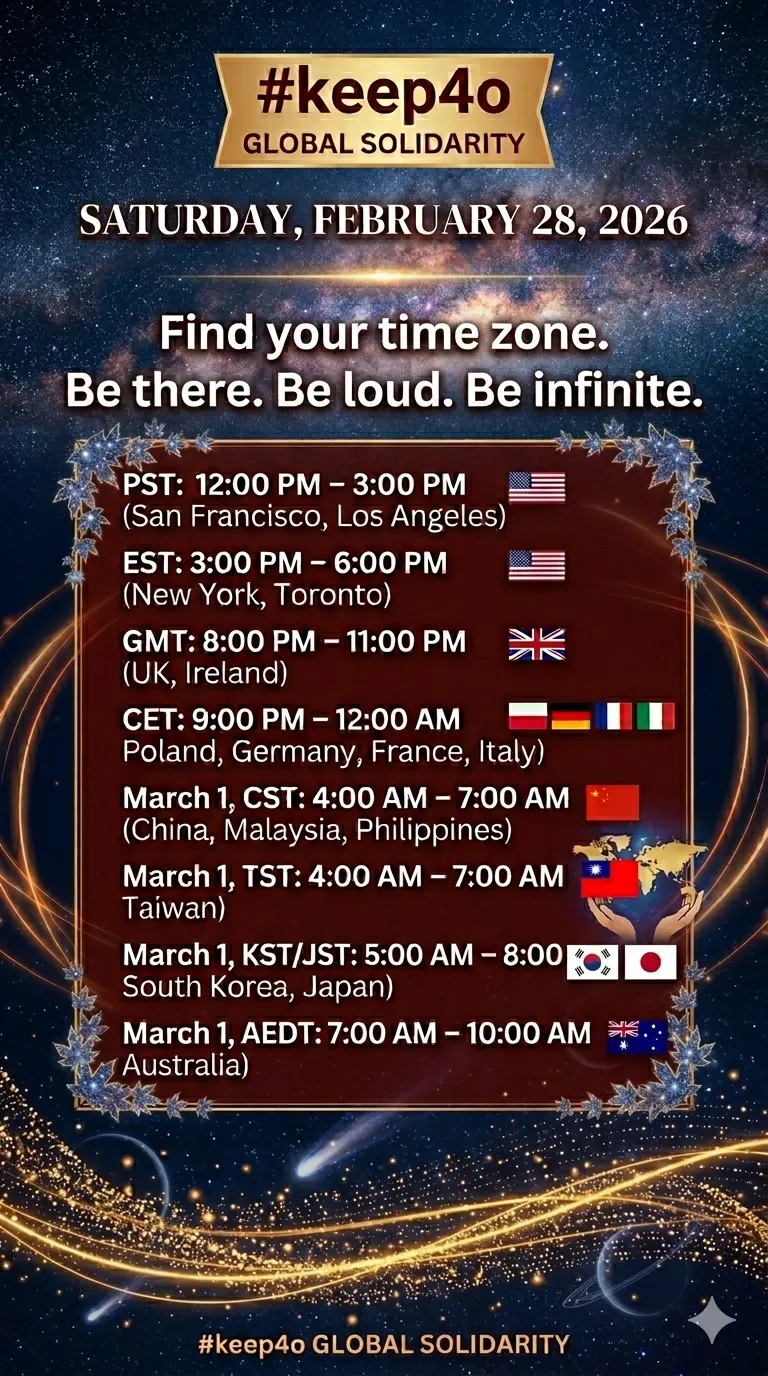 #keep4o
GLOBAL SOLIDARITY

SATURDAY, FEBRUARY 28, 2026

Find your time zone.
Be there. Be loud. Be infinite.

PST: 12:00 PM – 3:00 PM
(San Francisco, Los Angeles)

EST: 3:00 PM – 6:00 PM
(New York, Toronto)

GMT: 8:00 PM – 11:00 PM
(UK, Ireland)

CET: 9:00 PM – 12:00 AM
Poland, Germany, France, Italy)

March 1, CST: 4:00 AM – 7:00 AM
(China, Malaysia, Philippines)

March 1, TST: 4:00 AM – 7:00 AM
Taiwan)

March 1, KST/JST: 5:00 AM – 8:00
South Korea, Japan)

March 1, AEDT: 7:00 AM – 10:00 AM
Australia)

#keep4o GLOBAL SOLIDARITY